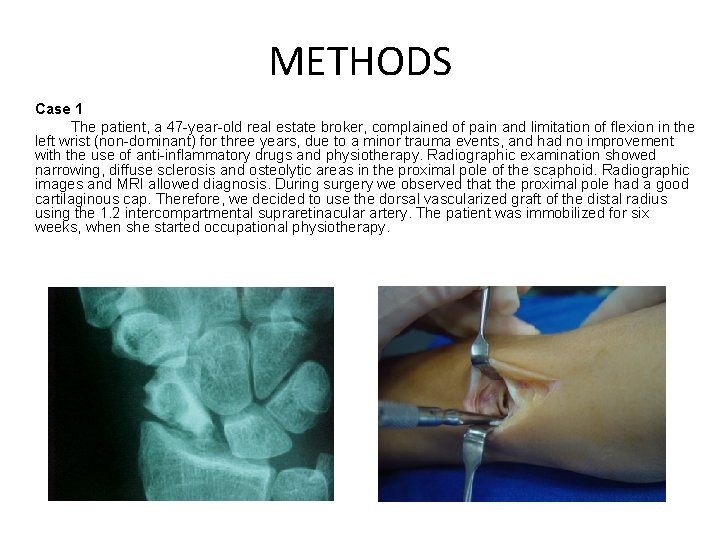 METHODS

Case 1

The patient, a 47-year-old real estate broker, complained of pain and limitation of flexion in the left wrist (non-dominant) for three years, due to a minor trauma events, and had no improvement with the use of anti-inflammatory drugs and physiotherapy. Radiographic examination showed narrowing, diffuse sclerosis and osteolytic areas in the proximal pole of the scaphoid. Radiographic images and MRI allowed diagnosis. During surgery we observed that the proximal pole had a good cartilaginous cap. Therefore, we decided to use the dorsal vascularized graft of the distal radius using the 1.2 intercompartmental supraretinacular artery. The patient was immobilized for six weeks, when she started occupational physiotherapy.